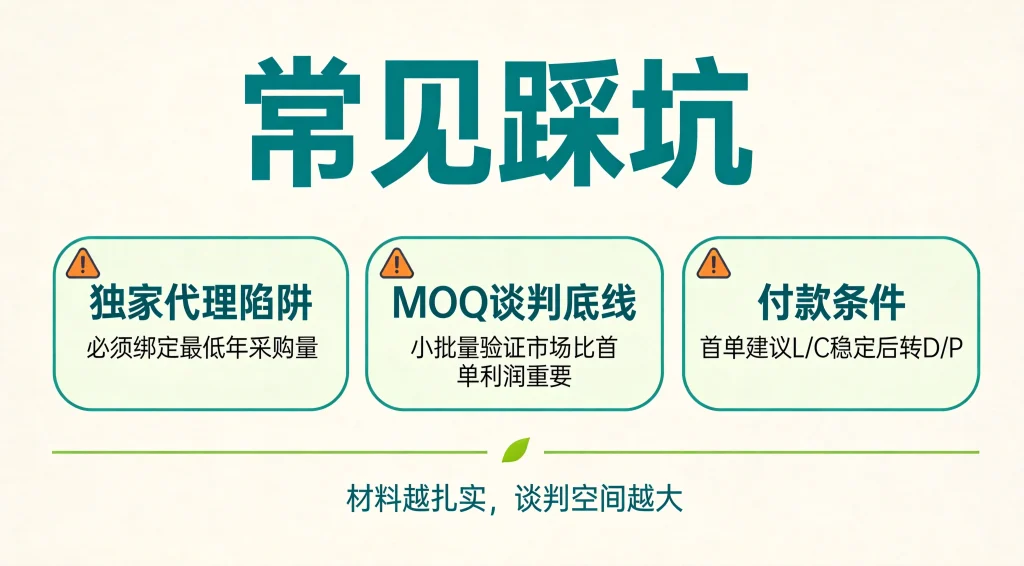 常见踩坑

独家代理陷阱
必须绑定最低年采购量

MOQ谈判底线
小批量验证市场比首单利润重要

付款条件
首单建议L/C稳定后转D/P

材料越扎实，谈判空间越大